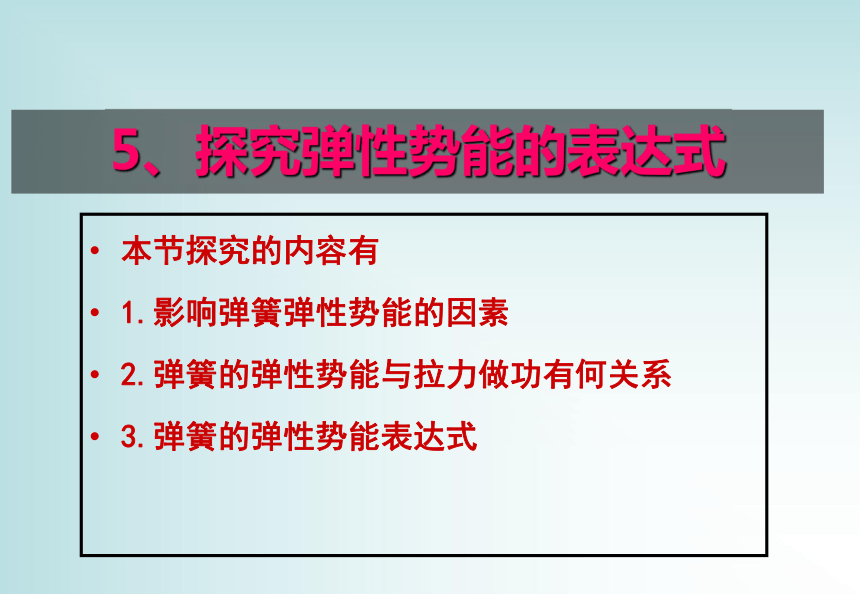 5、探究弹性势能的表达式

• 本节探究的内容有
• 1. 影响弹簧弹性势能的因素
• 2. 弹簧的弹性势能与拉力做功有何关系
• 3. 弹簧的弹性势能表达式